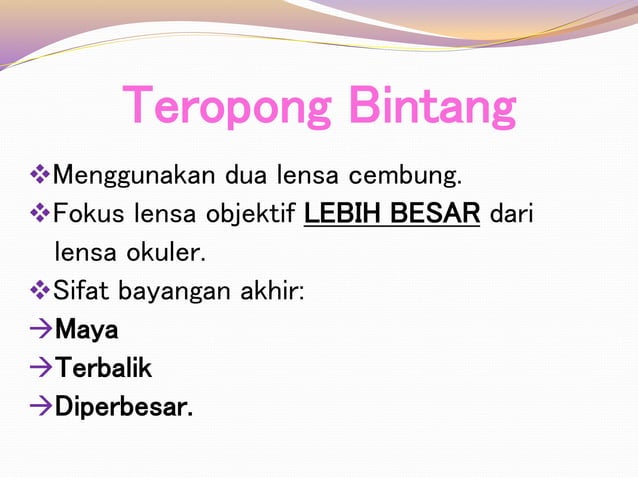 Teropong Bintang

❖Menggunakan dua lensa cembung.
❖Fokus lensa objektif LEBIH BESAR dari lensa okuler.
❖Sifat bayangan akhir:
→Maya
→Terbalik
→Diperbesar.